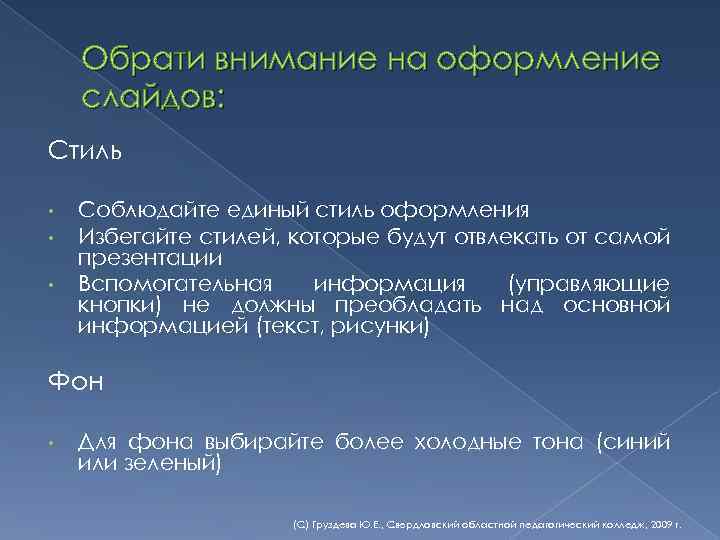 Обрати внимание на оформление слайдов:

Стиль

• Соблюдайте единый стиль оформления
• Избегайте стилей, которые будут отвлекать от самой презентации
• Вспомогательная информация (управляющие кнопки) не должны преобладать над основной информацией (текст, рисунки)

Фон

• Для фона выбирайте более холодные тона (синий или зеленый)

(С) Груздева Ю.Е., Свердловский областной педагогический колледж, 2009 г.